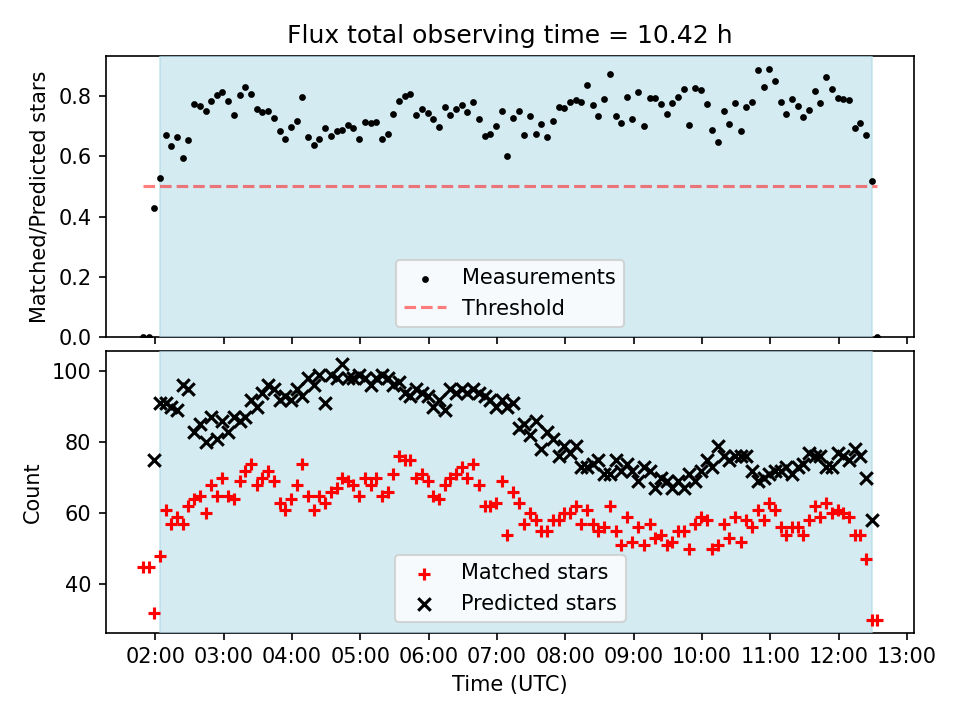 Flux total observing time = 10.42 h

Matched/Predicted stars

0.8
0.6
0.4
0.2
0.0

Measurements
Threshold

Count

100
80
60
40

Matched stars
Predicted stars

02:00 03:00 04:00 05:00 06:00 07:00 08:00 09:00 10:00 11:00 12:00 13:00
Time (UTC)